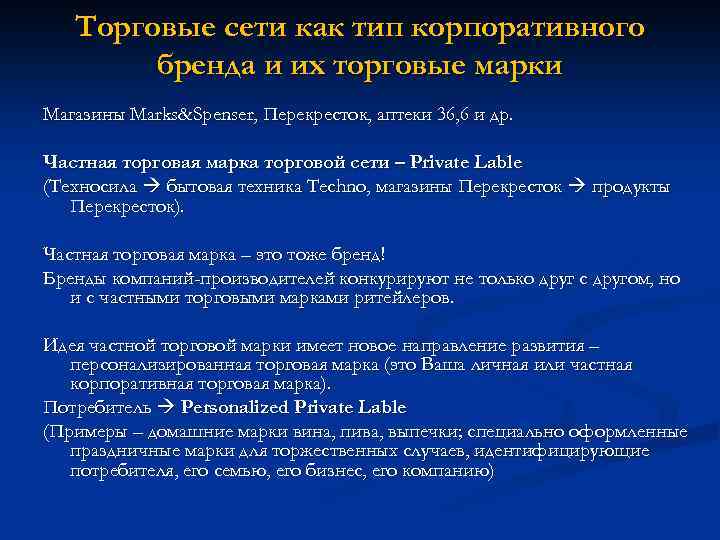 Торговые сети как тип корпоративного бренда и их торговые марки

Магазины Marks&Spenser, Перекресток, аптеки 36,6 и др.

Частная торговая марка торговой сети – Private Lable

(Техносила → бытовая техника Techno, магазины Перекресток → продукты Перекресток).

Частная торговая марка – это тоже бренд!

Бренды компаний-производителей конкурируют не только друг с другом, но и с частными торговыми марками ритейлеров.

Идея частной торговой марки имеет новое направление развития – персонализированная торговая марка (это Ваша личная или частная корпоративная торговая марка).

Потребитель → Personalized Private Lable

(Примеры – домашние марки вина, пива, выпечки; специально оформленные праздничные марки для торжественных случаев, идентифицирующие потребителя, его семью, его бизнес, его компанию)